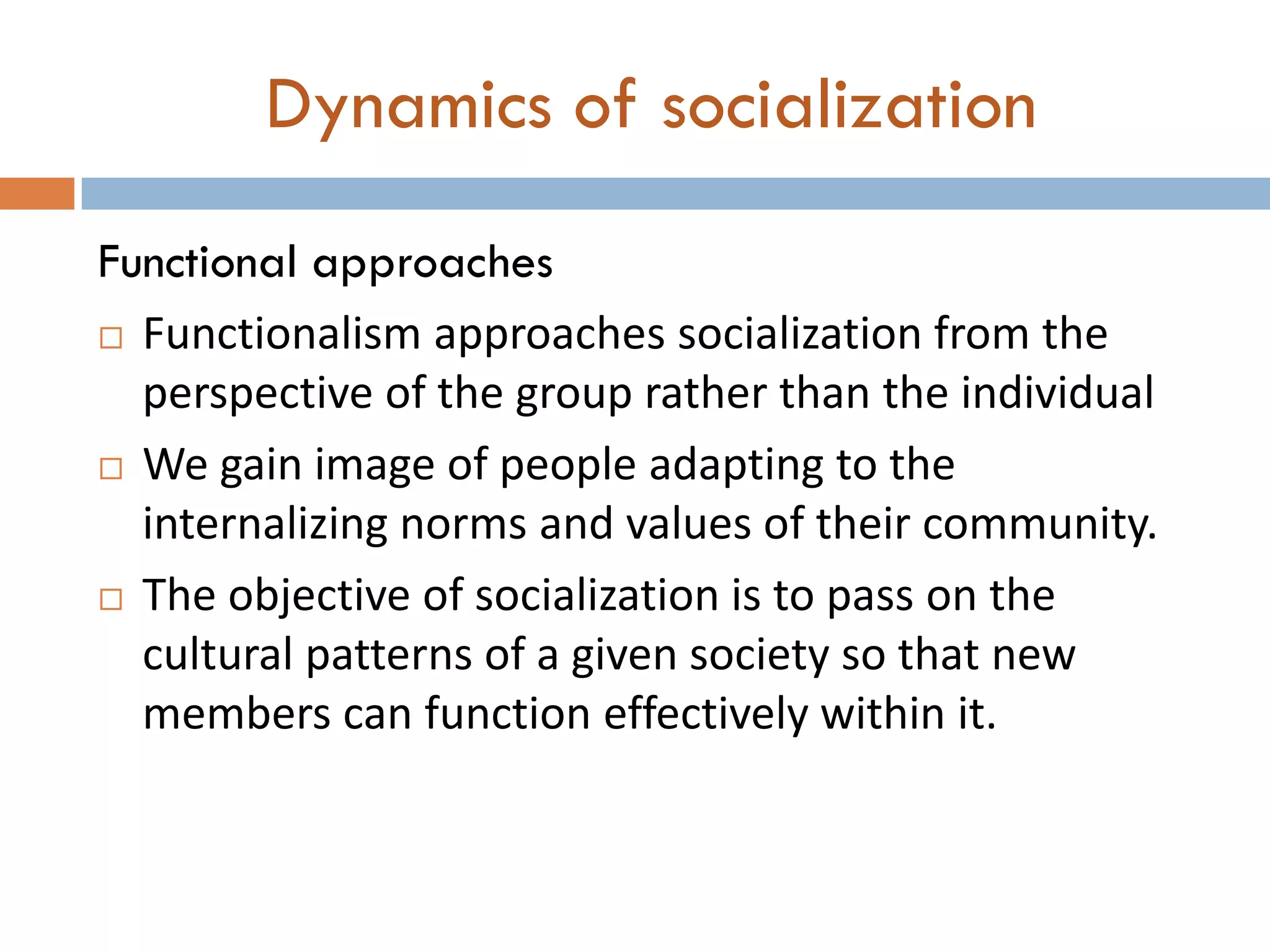 Dynamics of socialization

Functional approaches

□ Functionalism approaches socialization from the perspective of the group rather than the individual

□ We gain image of people adapting to the internalizing norms and values of their community.

□ The objective of socialization is to pass on the cultural patterns of a given society so that new members can function effectively within it.